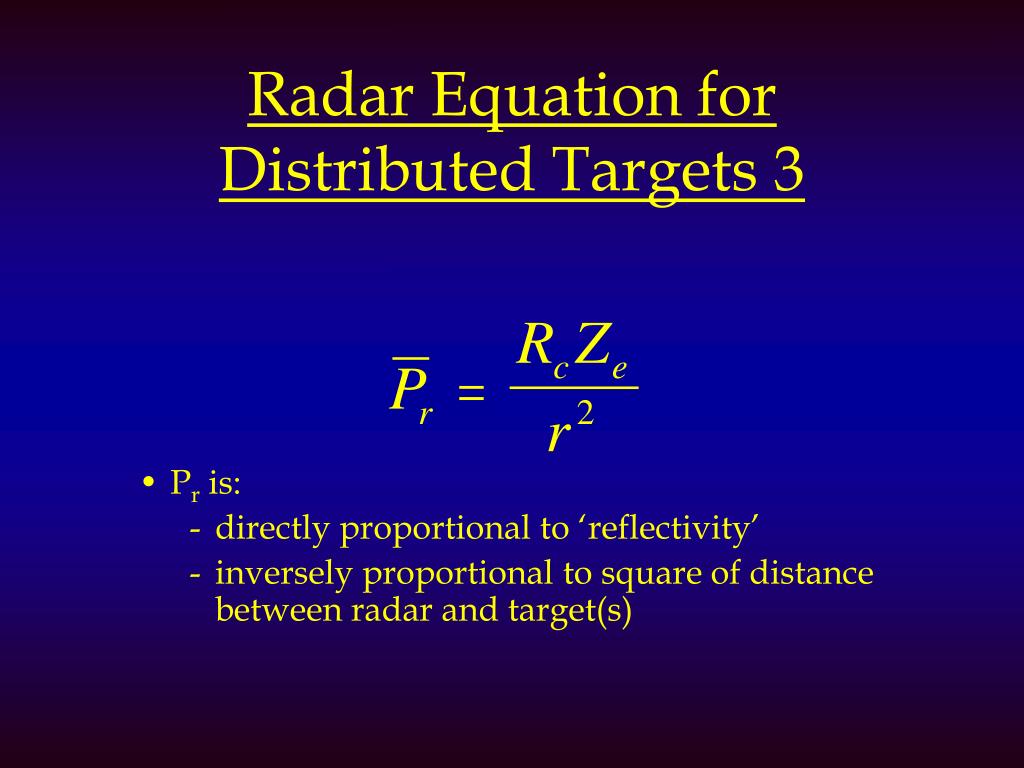 Radar Equation for Distributed Targets 3

$\overline{P}_r = \frac{R_c Z_e}{r^2}$

• $P_r$ is:
- directly proportional to ‘reflectivity’
- inversely proportional to square of distance between radar and target(s)